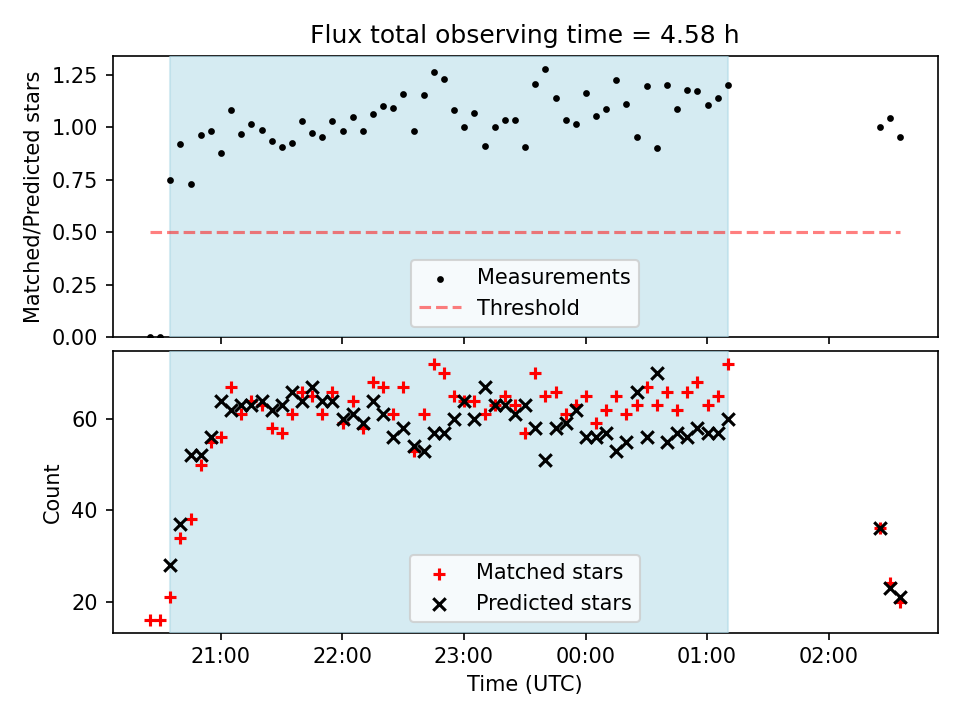 Flux total observing time = 4.58 h

Matched/Predicted stars

1.25
1.00
0.75
0.50
0.25
0.00

Measurements
Threshold

Count

60
40
20

Matched stars
Predicted stars

21:00
22:00
23:00
00:00
01:00
02:00

Time (UTC)